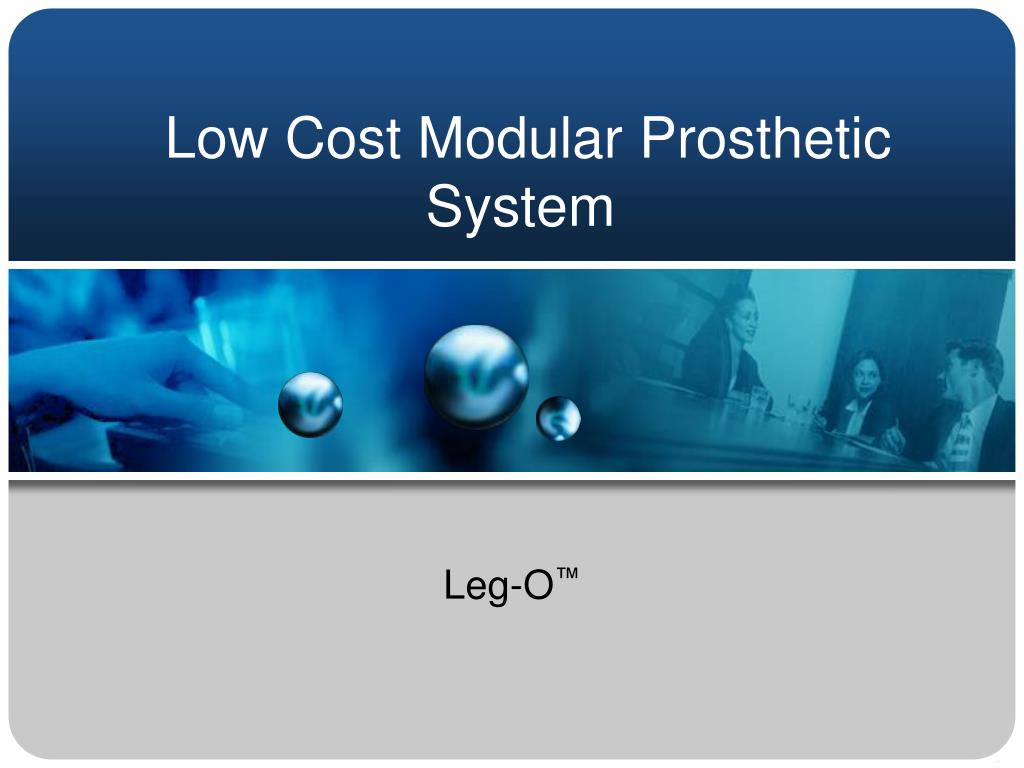 Low Cost Modular Prosthetic System

Leg-O™